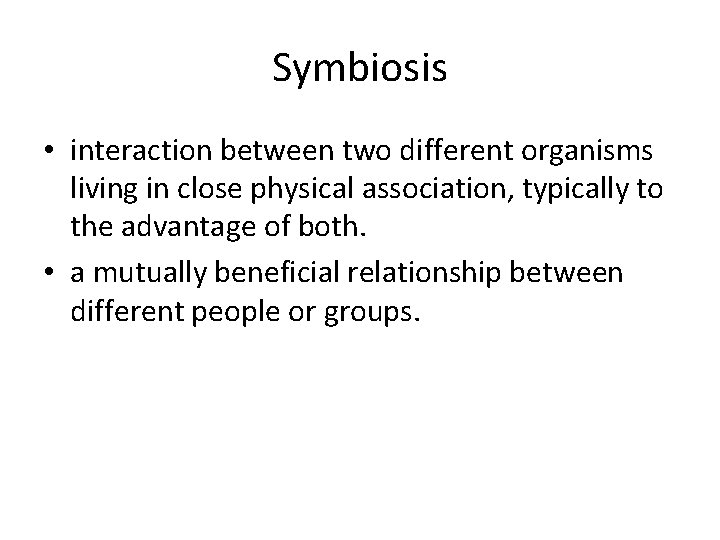 Symbiosis

• interaction between two different organisms living in close physical association, typically to the advantage of both.
• a mutually beneficial relationship between different people or groups.